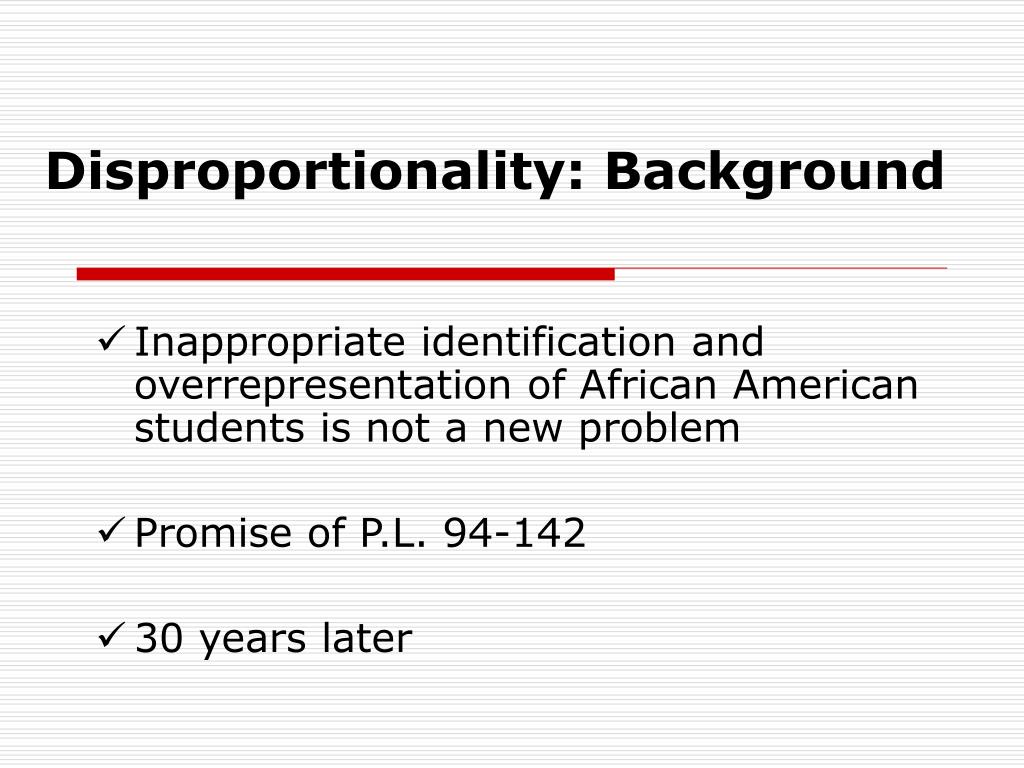 Disproportionality: Background

✓ Inappropriate identification and overrepresentation of African American students is not a new problem

✓ Promise of P.L. 94-142

✓ 30 years later